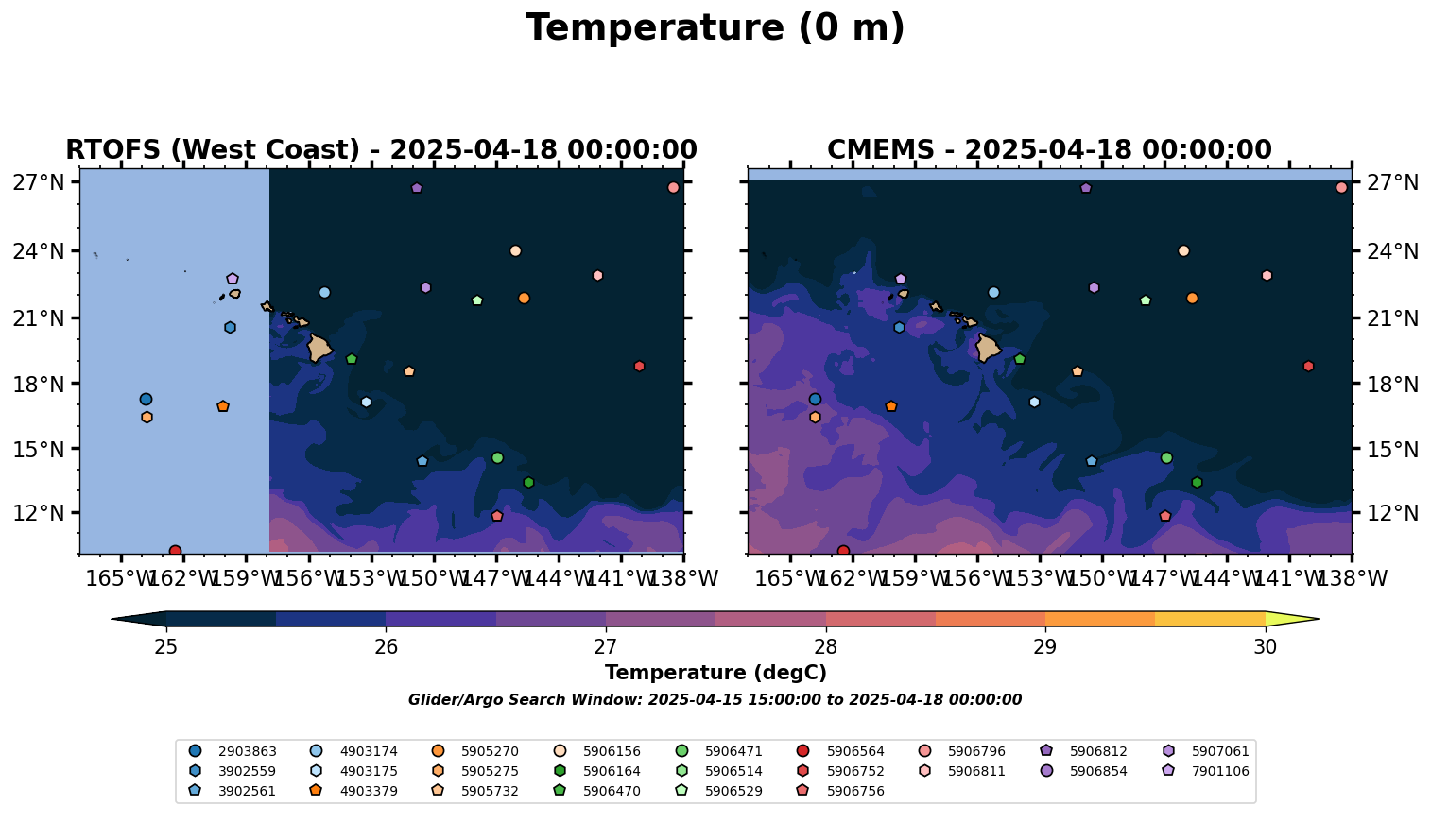 Temperature (0 m)

RTOFS (West Coast) - 2025-04-18 00:00:00

27°N
24°N
21°N
18°N
15°N
12°N

165°W 162°W 159°W 156°W 153°W 150°W 147°W 144°W 141°W 138°W

CMEMS - 2025-04-18 00:00:00

27°N
24°N
21°N
18°N
15°N
12°N

165°W 162°W 159°W 156°W 153°W 150°W 147°W 144°W 141°W 138°W

25 26 27 28 29 30

Temperature (degC)

Glider/Argo Search Window: 2025-04-15 15:00:00 to 2025-04-18 00:00:00

2903863
3902559
3902561
4903174
4903175
4903379
5905270
5905275
5905732
5906156
5906164
5906470
5906471
5906514
5906529
5906564
5906752
5906756
5906796
5906811
5906812
5906854
5907061
7901106